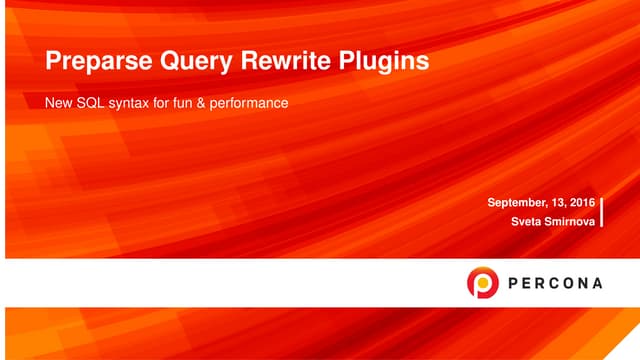 Preparse Query Rewrite Plugins

New SQL syntax for fun & performance

September, 13, 2016
Sveta Smirnova

PERCONA